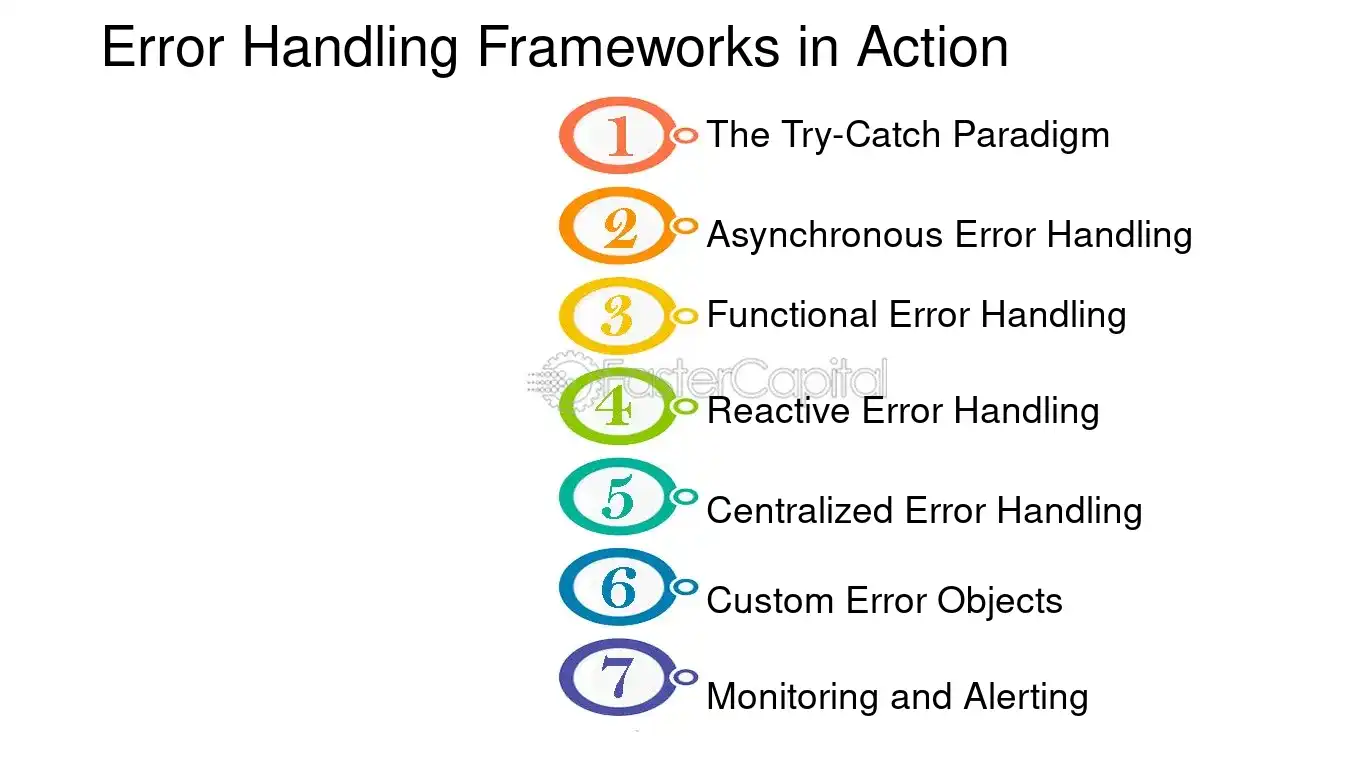 Error Handling Frameworks in Action

1 The Try-Catch Paradigm

2 Asynchronous Error Handling

3 Functional Error Handling

FasterCapital

4 Reactive Error Handling

5 Centralized Error Handling

6 Custom Error Objects

7 Monitoring and Alerting